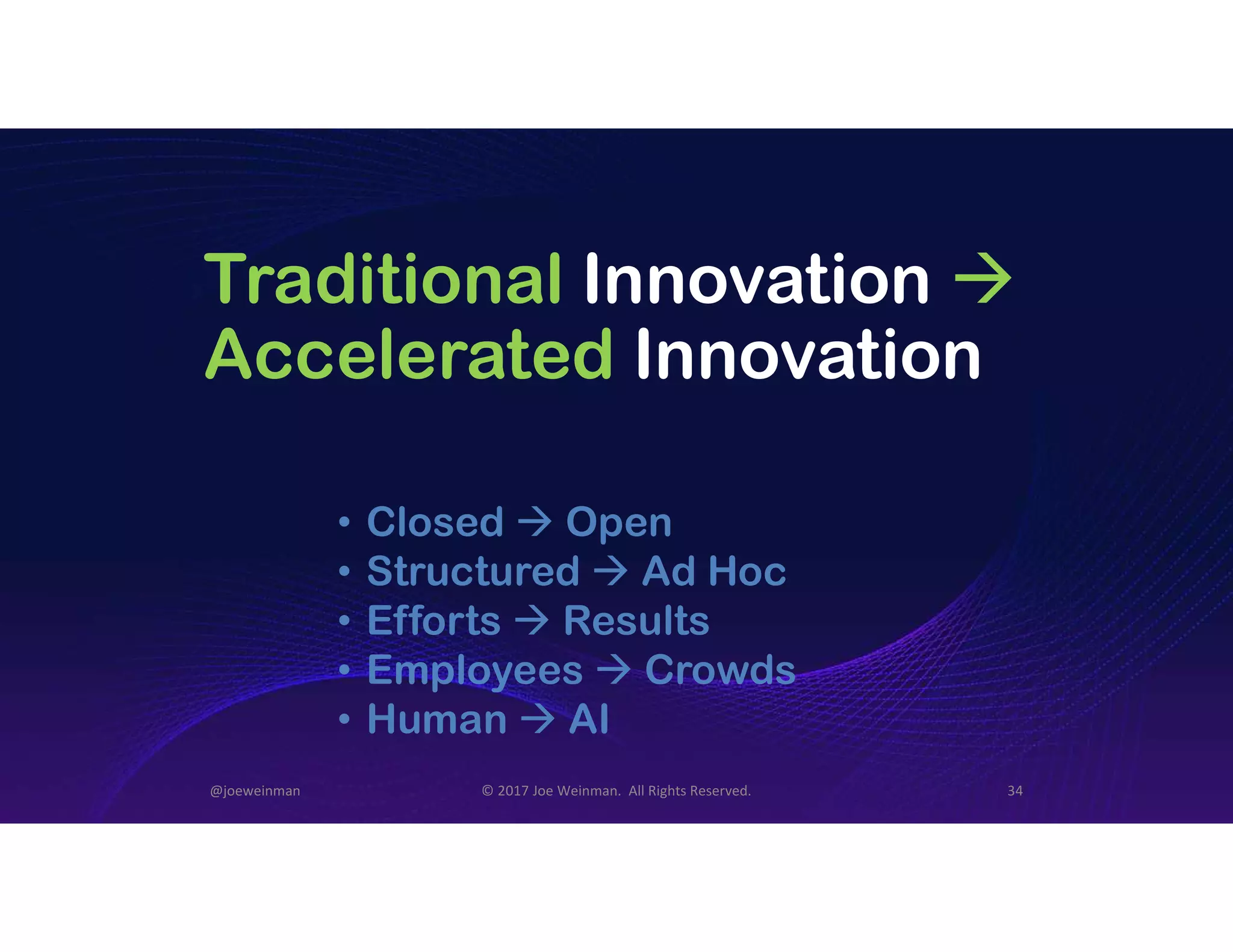 Traditional Innovation → Accelerated Innovation

• Closed → Open
• Structured → Ad Hoc
• Efforts → Results
• Employees → Crowds
• Human → AI

@joeweinman © 2017 Joe Weinman. All Rights Reserved. 34